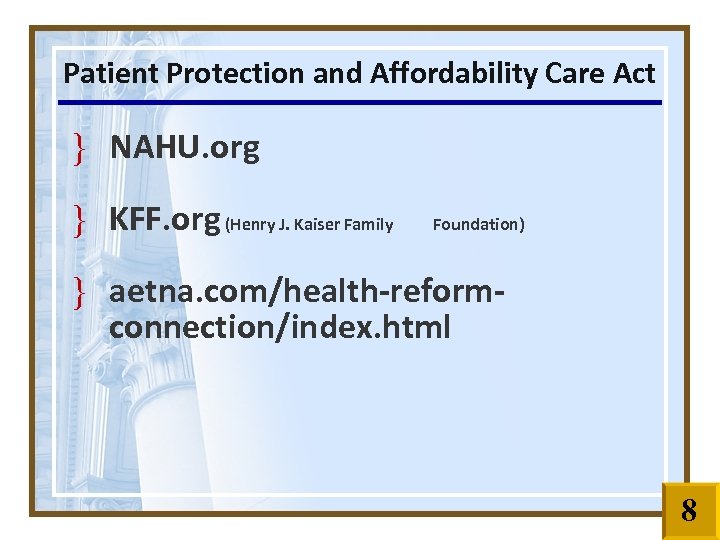 Patient Protection and Affordability Care Act

} NAHU.org

} KFF.org (Henry J. Kaiser Family Foundation)

} aetna.com/health-reform-connection/index.html

8